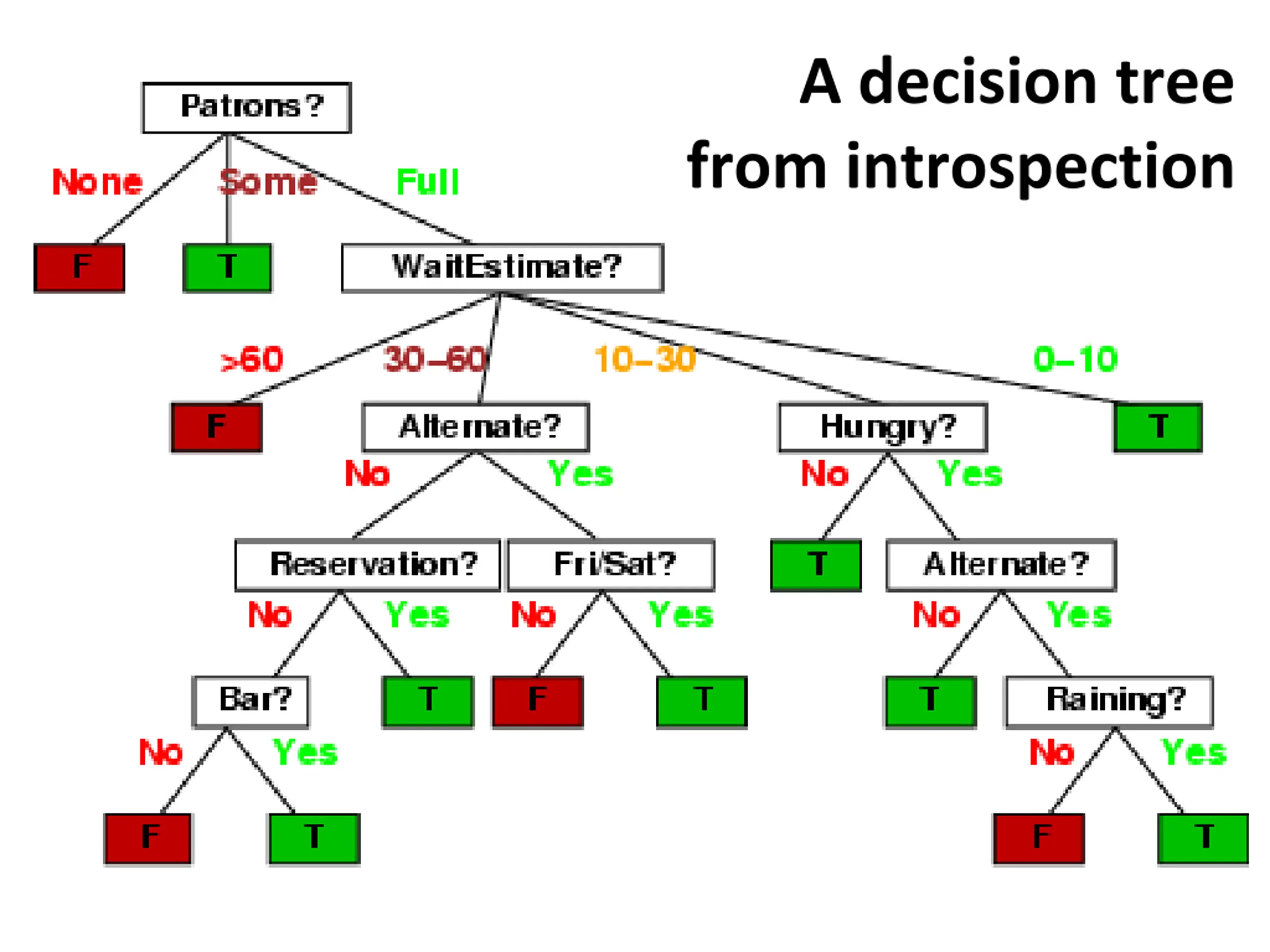 A decision tree from introspection

Patrons?

None Some Full

F T WaitEstimate?

>60 30–60 10–30 0–10

F Alternate? Hungry? T

No Yes No Yes

Reservation? Fri/Sat? T Alternate?

No Yes No Yes No Yes

Bar? T F T T Raining?

No Yes No Yes

F T F T